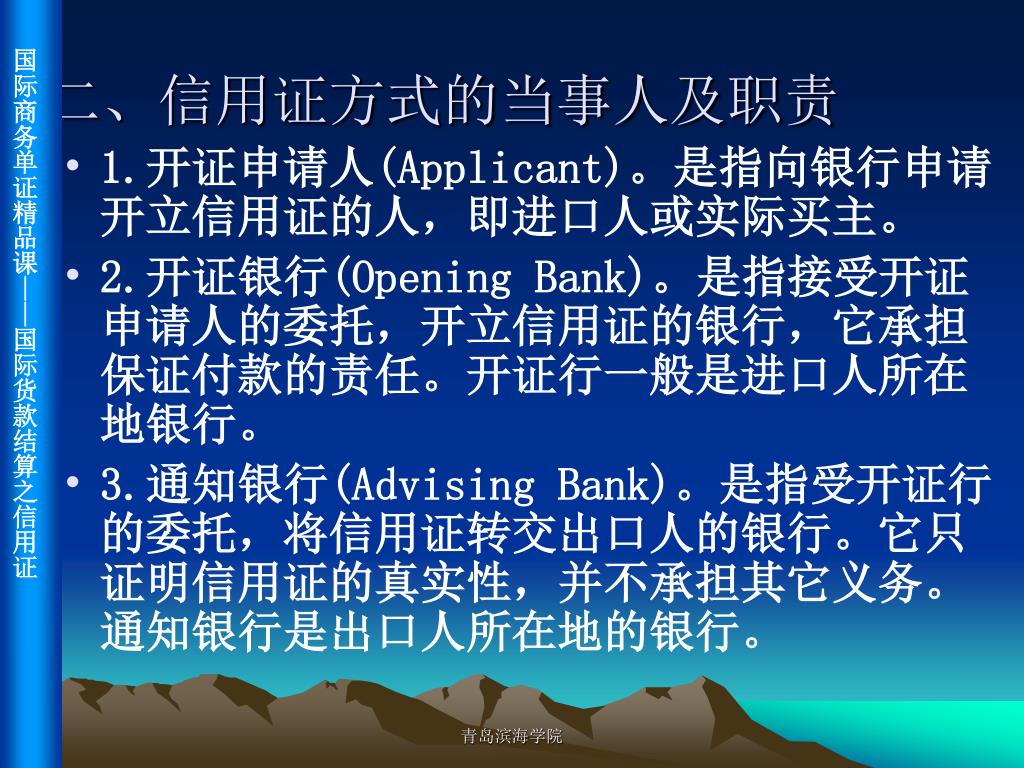 国际商务单证精品课——国际货款结算之信用证

二、信用证方式的当事人及职责

• 1.开证申请人(Applicant)。是指向银行申请开立信用证的人，即进口人或实际买主。

• 2.开证银行(Opening Bank)。是指接受开证申请人的委托，开立信用证的银行，它承担保证付款的责任。开证行一般是进口人所在地银行。

• 3.通知银行(Advising Bank)。是指受开证行的委托，将信用证转交出口人的银行。它只证明信用证的真实性，并不承担其它义务。通知银行是出口人所在地的银行。

青岛滨海学院